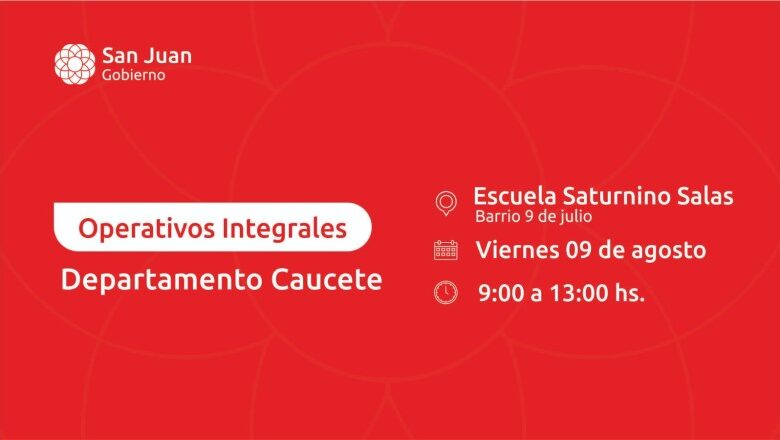 San Juan
Gobierno

Operativos Integrales

Departamento Caucete

Escuela Saturnino Salas
Barrio 9 de julio

Viernes 09 de agosto

9:00 a 13:00 hs.